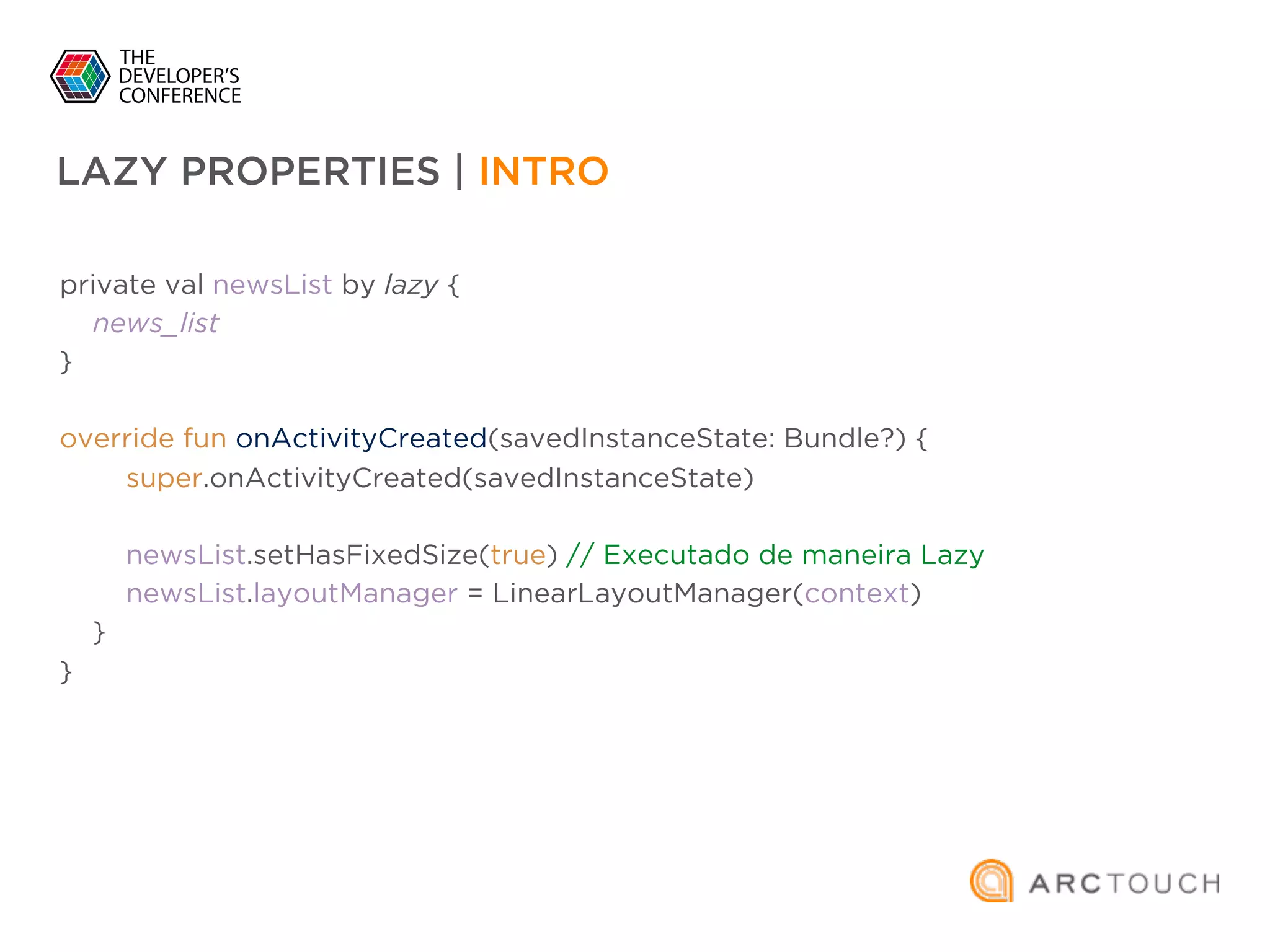 THE DEVELOPER'S CONFERENCE

LAZY PROPERTIES | INTRO

private val newsList by lazy {
news_list
}

override fun onActivityCreated(savedInstanceState: Bundle?) {
super.onActivityCreated(savedInstanceState)

newsList.setHasFixedSize(true) // Executado de maneira Lazy
newsList.layoutManager = LinearLayoutManager(context)
}
}

ARCTOUCH